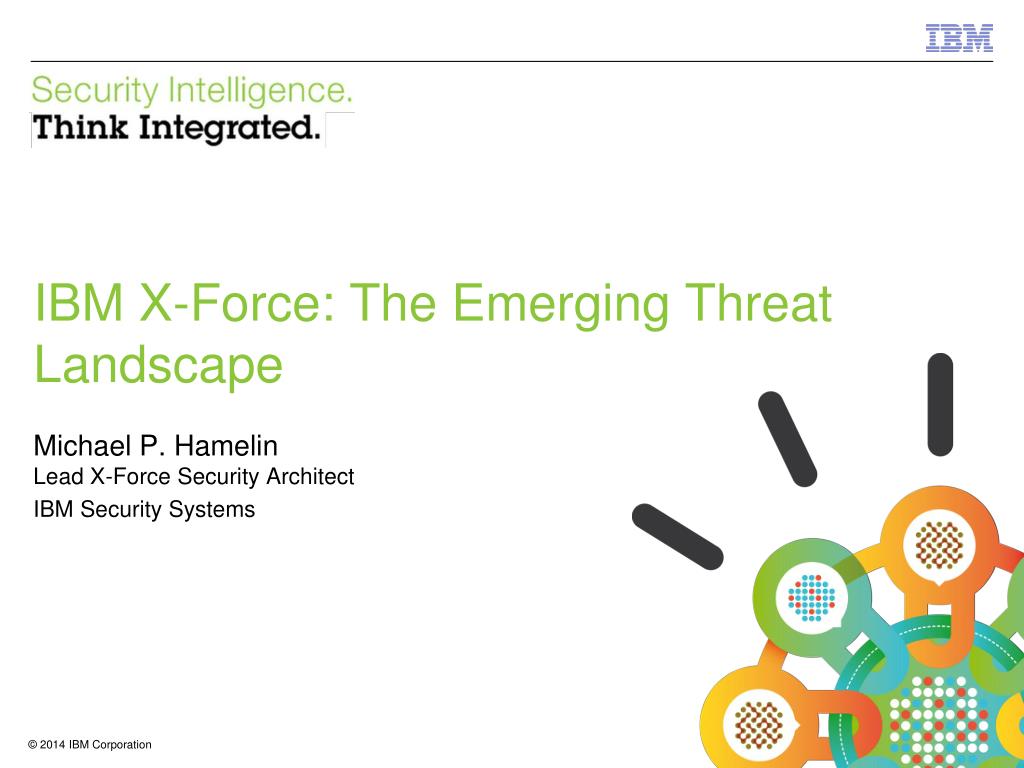 IBM

Security Intelligence.
Think Integrated.

IBM X-Force: The Emerging Threat Landscape

Michael P. Hamelin
Lead X-Force Security Architect
IBM Security Systems

© 2014 IBM Corporation